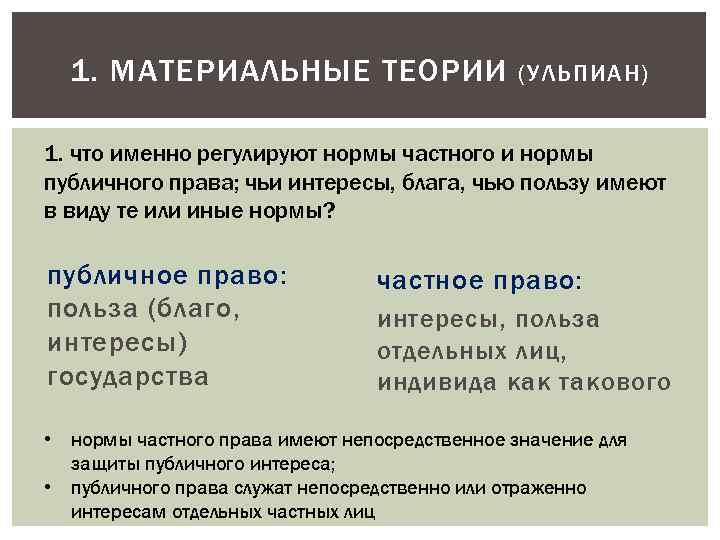 1. МАТЕРИАЛЬНЫЕ ТЕОРИИ (УЛЬПИАН)

1. что именно регулируют нормы частного и нормы публичного права; чьи интересы, блага, чью пользу имеют в виду те или иные нормы?

публичное право:
польза (благо, интересы) государства

частное право:
интересы, польза отдельных лиц, индивида как такового

• нормы частного права имеют непосредственное значение для защиты публичного интереса;
• публичного права служат непосредственно или отраженно интересам отдельных частных лиц